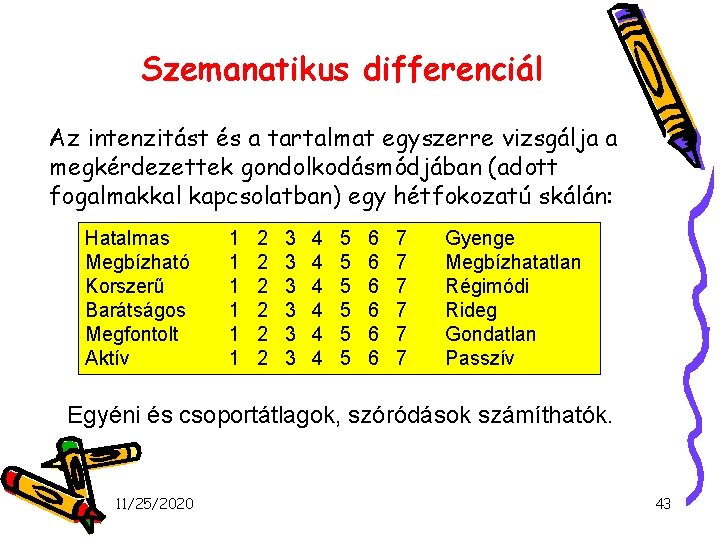 Szemanatikus differenciál

Az intenzitást és a tartalmat egyszerre vizsgálja a megkérdezettek gondolkodásmódjában (adott fogalmakkal kapcsolatban) egy hétfokozatú skálán:

| Hatalmas | 1 | 2 | 3 | 4 | 5 | 6 | 7 | Gyenge |
|---|---|---|---|---|---|---|---|---|
| Megbízható | 1 | 2 | 3 | 4 | 5 | 6 | 7 | Megbízhatatlan |
| Korszerű | 1 | 2 | 3 | 4 | 5 | 6 | 7 | Régimódi |
| Barátságos | 1 | 2 | 3 | 4 | 5 | 6 | 7 | Rideg |
| Megfontolt | 1 | 2 | 3 | 4 | 5 | 6 | 7 | Gondatlan |
| Aktív | 1 | 2 | 3 | 4 | 5 | 6 | 7 | Passzív |

Egyéni és csoportátlagok, szóródások számíthatók.

11/25/2020

43